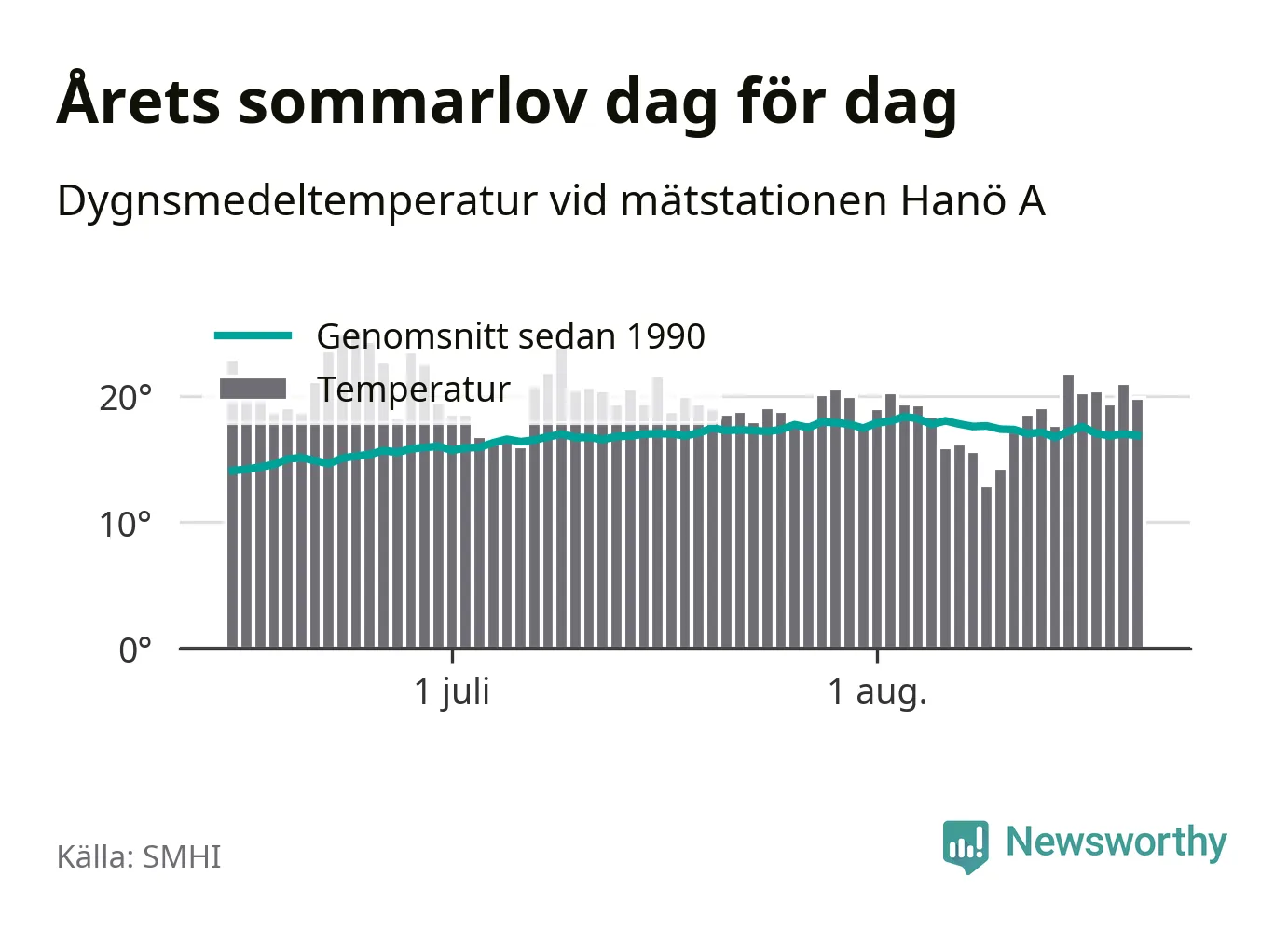 Årets sommarlov dag för dag

Dygnsmedeltemperatur vid mätstationen Hanö A

Genomsnitt sedan 1990
Temperatur

20°
10°
0°

1 juli
1 aug.

Källa: SMHI

Newsworthy